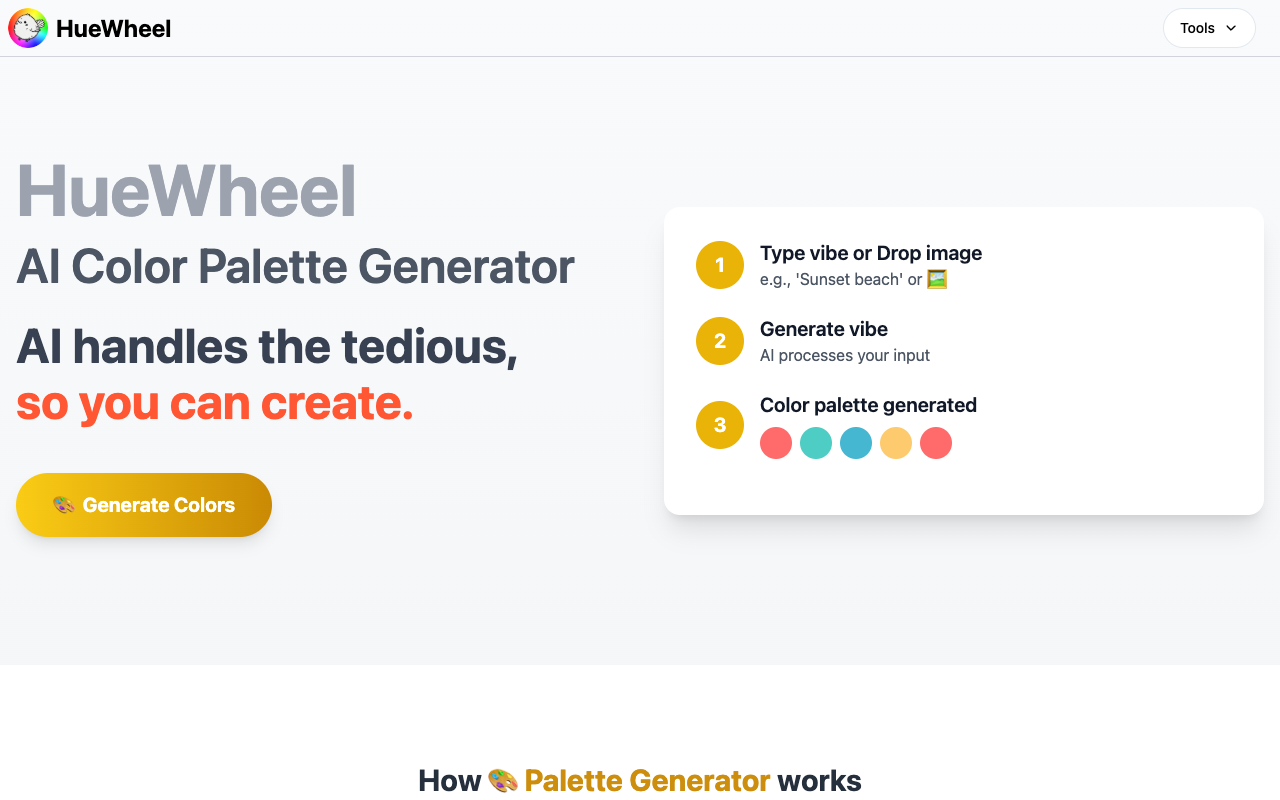 HueWheel

Tools

HueWheel
AI Color Palette Generator

AI handles the tedious,
so you can create.

🎨 Generate Colors

1 Type vibe or Drop image
e.g., 'Sunset beach' or 🖼️

2 Generate vibe
AI processes your input

3 Color palette generated

How 🎨 Palette Generator works